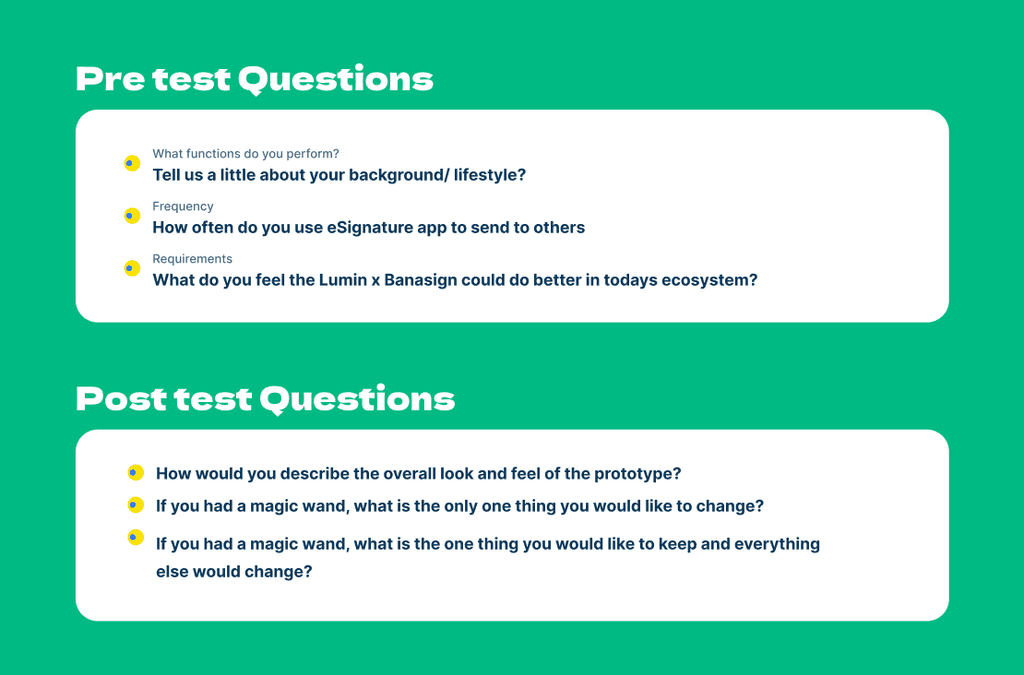 Pre test Questions

What functions do you perform?
Tell us a little about your background/ lifestyle?

Frequency
How often do you use eSignature app to send to others

Requirements
What do you feel the Lumin x Banasign could do better in todays ecosystem?

Post test Questions

How would you describe the overall look and feel of the prototype?

If you had a magic wand, what is the only one thing you would like to change?

If you had a magic wand, what is the one thing you would like to keep and everything else would change?